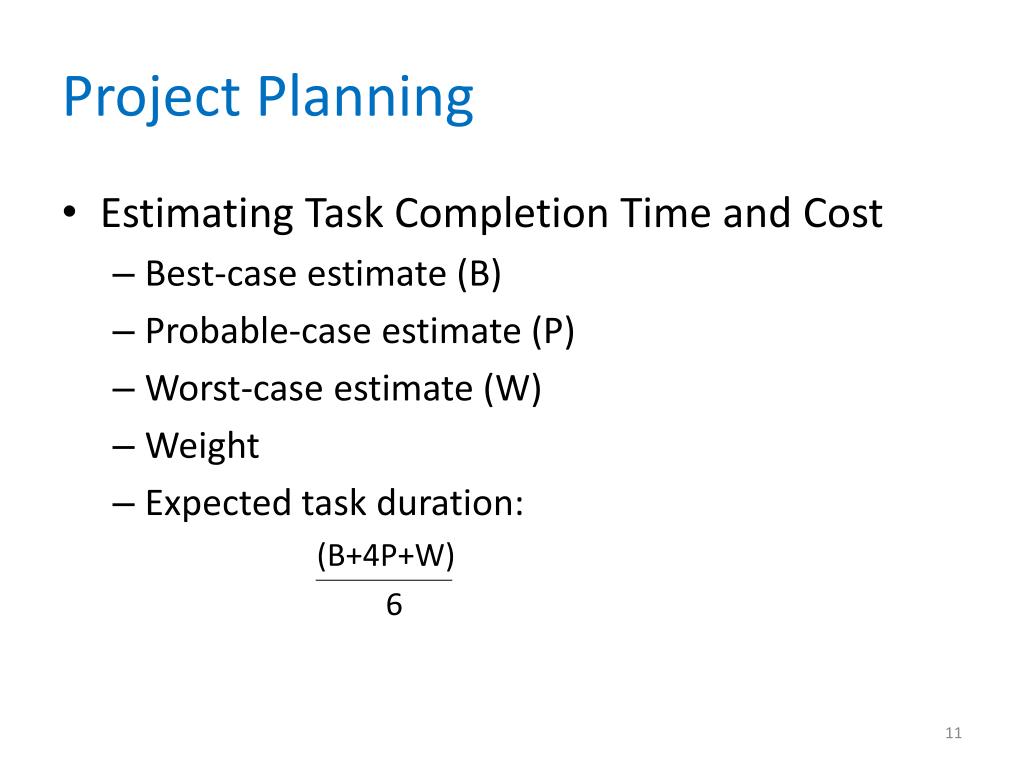 Project Planning

• Estimating Task Completion Time and Cost
– Best-case estimate (B)
– Probable-case estimate (P)
– Worst-case estimate (W)
– Weight
– Expected task duration:
$\frac{(B+4P+W)}{6}$

11